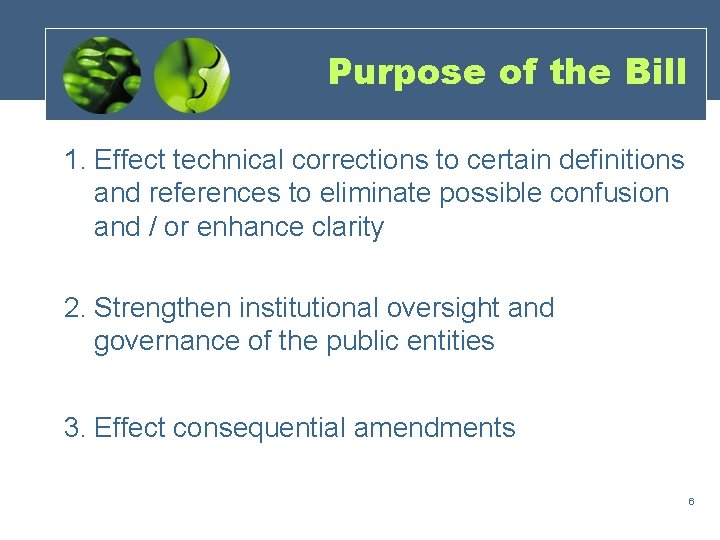 Purpose of the Bill

1. Effect technical corrections to certain definitions and references to eliminate possible confusion and / or enhance clarity

2. Strengthen institutional oversight and governance of the public entities

3. Effect consequential amendments

6